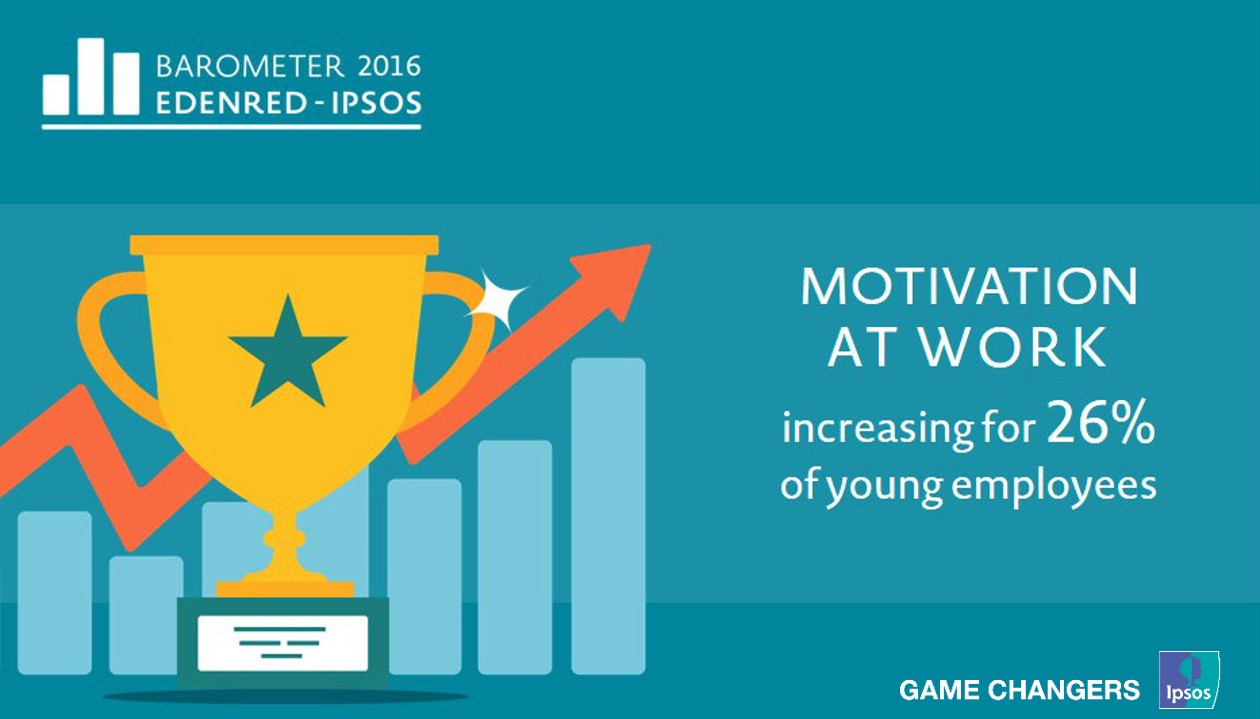 BAROMETER 2016
EDENRED - IPSOS

MOTIVATION AT WORK
increasing for 26% of young employees

GAME CHANGERS

Ipsos